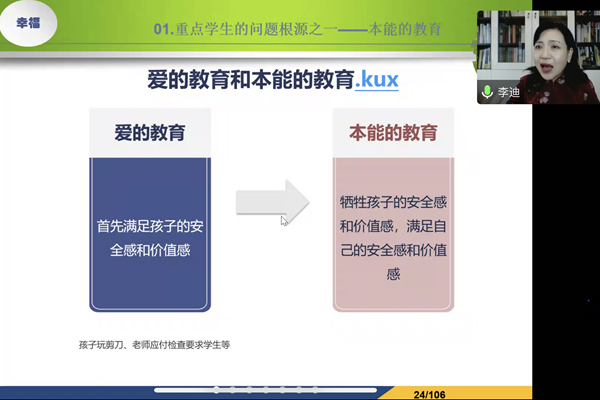 幸福

01.重点学生的问题根源之一——本能的教育

李迪

爱的教育和本能的教育.kux

爱的教育

首先满足孩子的安全感和价值感

本能的教育

牺牲孩子的安全感和价值感，满足自己的安全感和价值感

孩子玩剪刀、老师应付检查要求学生等

24/106